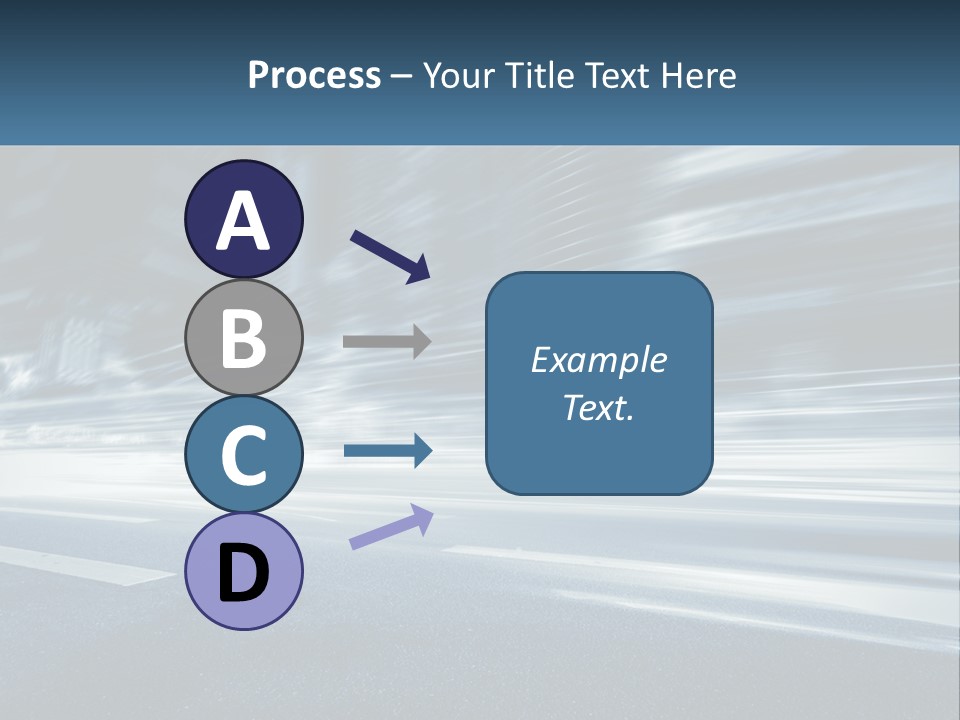 Process – Your Title Text Here

A

B

C

D

Example Text.